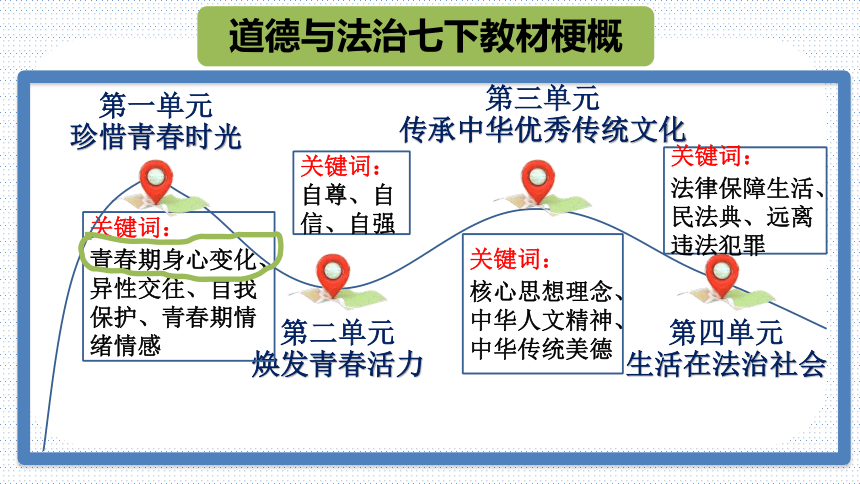 道德与法治七下教材梗概

第一单元
珍惜青春时光

关键词：
青春期身心变化、异性交往、自我保护、青春期情绪情感

关键词：
自尊、自信、自强

第二单元
焕发青春活力

第三单元
传承中华优秀传统文化

关键词：
核心思想理念、中华人文精神、中华传统美德

关键词：
法律保障生活、民法典、远离违法犯罪

第四单元
生活在法治社会